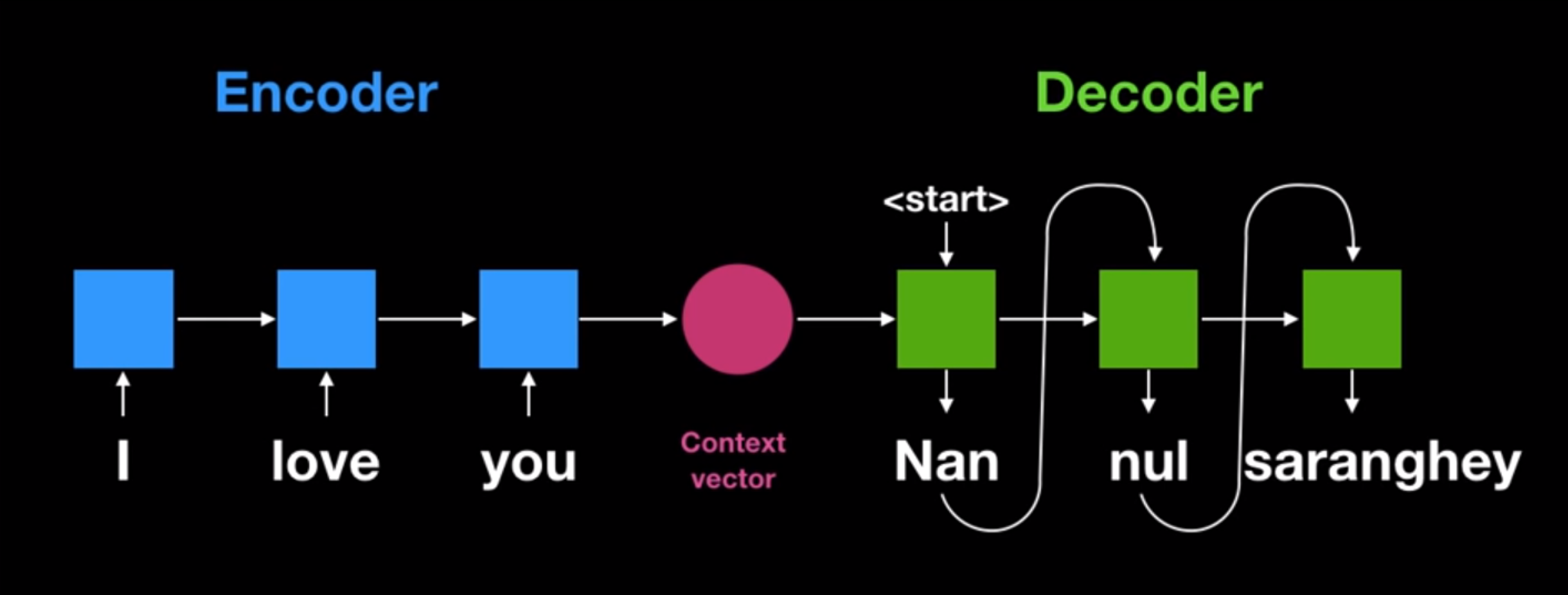 Encoder

Decoder

<start>

I

love

you

Context vector

Nan

nul

saranghey